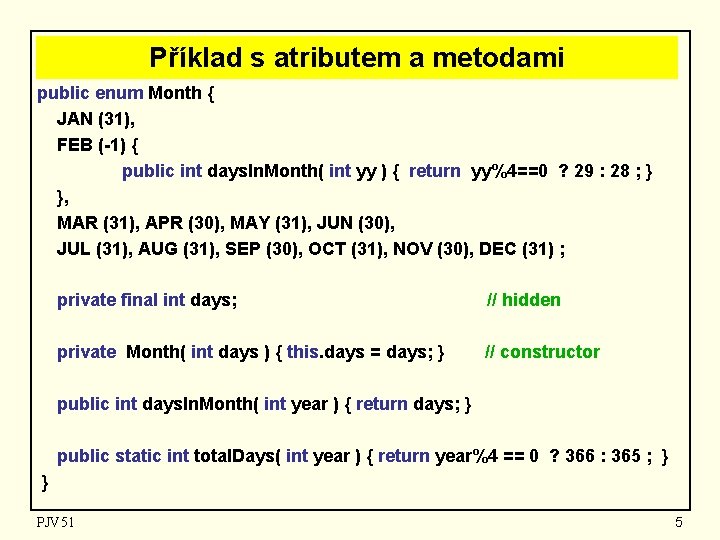 Příklad s atributem a metodami

public enum Month {
JAN (31),
FEB (-1) {
public int daysInMonth( int yy ) { return yy%4==0 ? 29 : 28 ; }
},
MAR (31), APR (30), MAY (31), JUN (30),
JUL (31), AUG (31), SEP (30), OCT (31), NOV (30), DEC (31) ;

private final int days; // hidden

private Month( int days ) { this.days = days; } // constructor

public int daysInMonth( int year ) { return days; }

public static int totalDays( int year ) { return year%4 == 0 ? 366 : 365 ; }
}

PJV 51

5